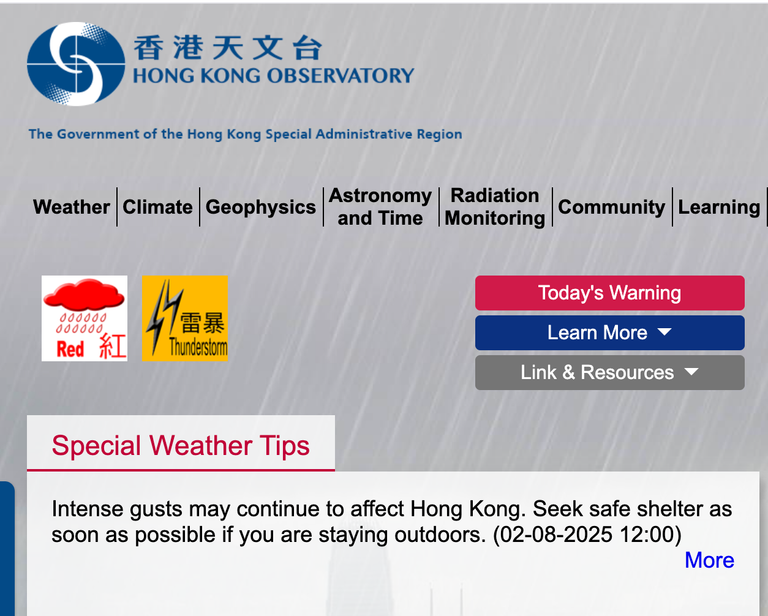 香港天文台
HONG KONG OBSERVATORY

The Government of the Hong Kong Special Administrative Region

Weather | Climate | Geophysics | Astronomy and Time | Radiation Monitoring | Community | Learning

Red 紅

雷暴 Thunderstorm

Today's Warning

Learn More

Link & Resources

Special Weather Tips

Intense gusts may continue to affect Hong Kong. Seek safe shelter as soon as possible if you are staying outdoors. (02-08-2025 12:00)

More